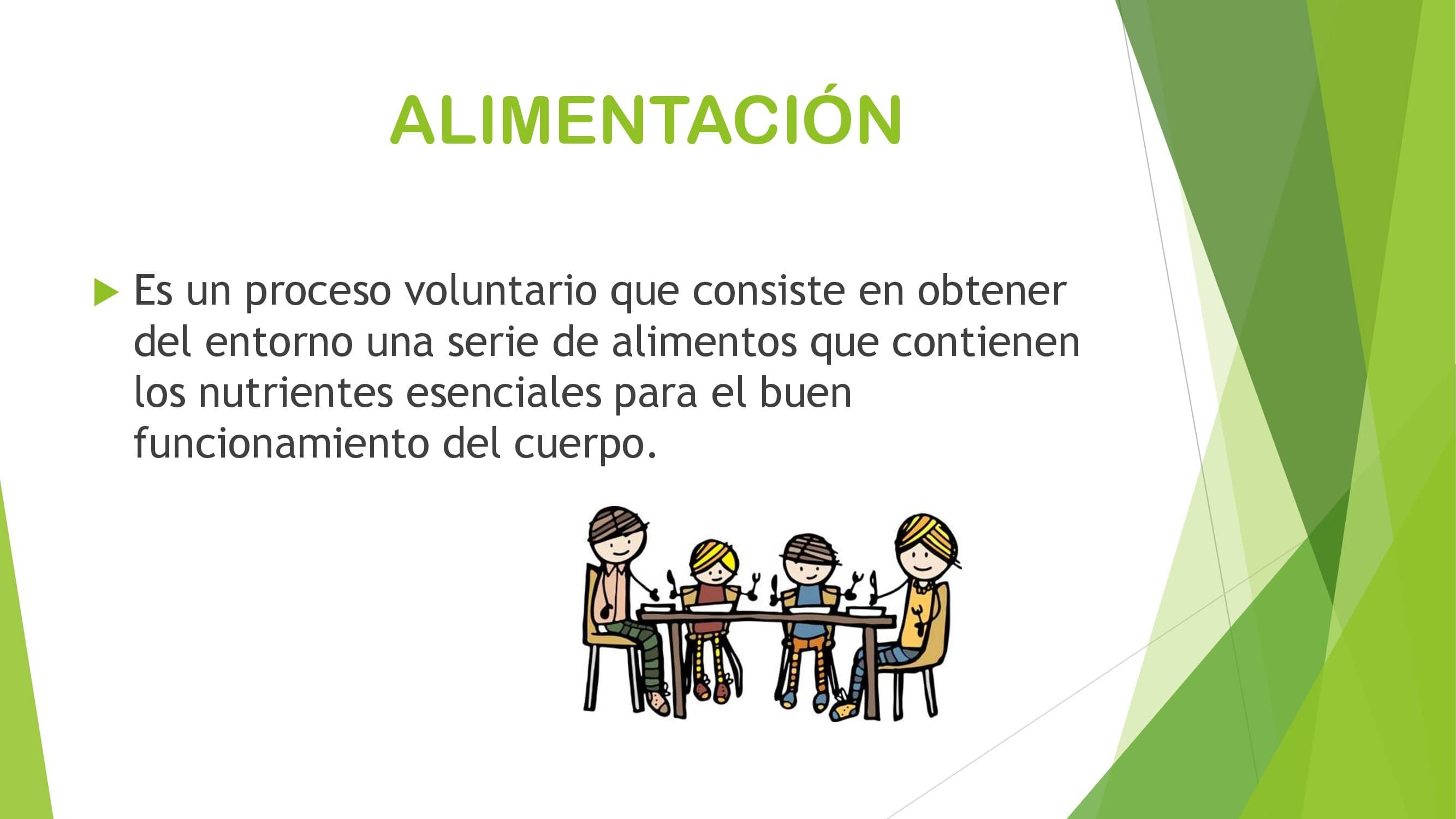 ALIMENTACIÓN

Es un proceso voluntario que consiste en obtener del entorno una serie de alimentos que contienen los nutrientes esenciales para el buen funcionamiento del cuerpo.